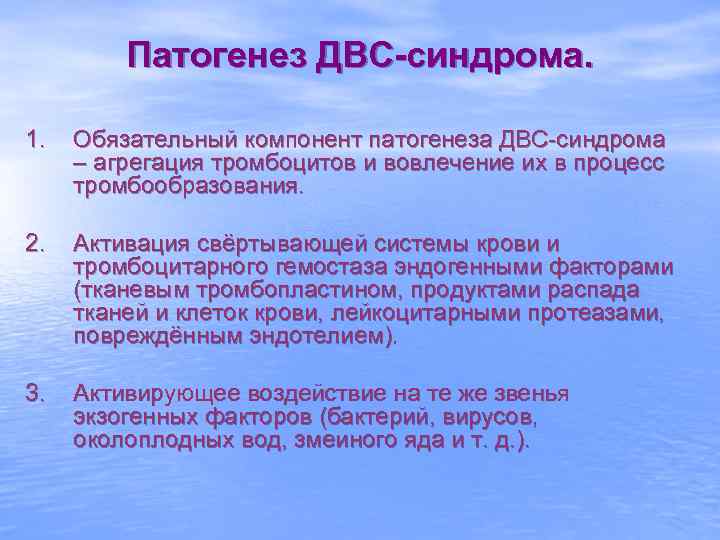 Патогенез ДВС-синдрома.

1. Обязательный компонент патогенеза ДВС-синдрома – агрегация тромбоцитов и вовлечение их в процесс тромбообразования.

2. Активация свёртывающей системы крови и тромбоцитарного гемостаза эндогенными факторами (тканевым тромбопластином, продуктами распада тканей и клеток крови, лейкоцитарными протеазами, повреждённым эндотелием).

3. Активирующее воздействие на те же звенья экзогенных факторов (бактерий, вирусов, околоплодных вод, змеиного яда и т. д.).